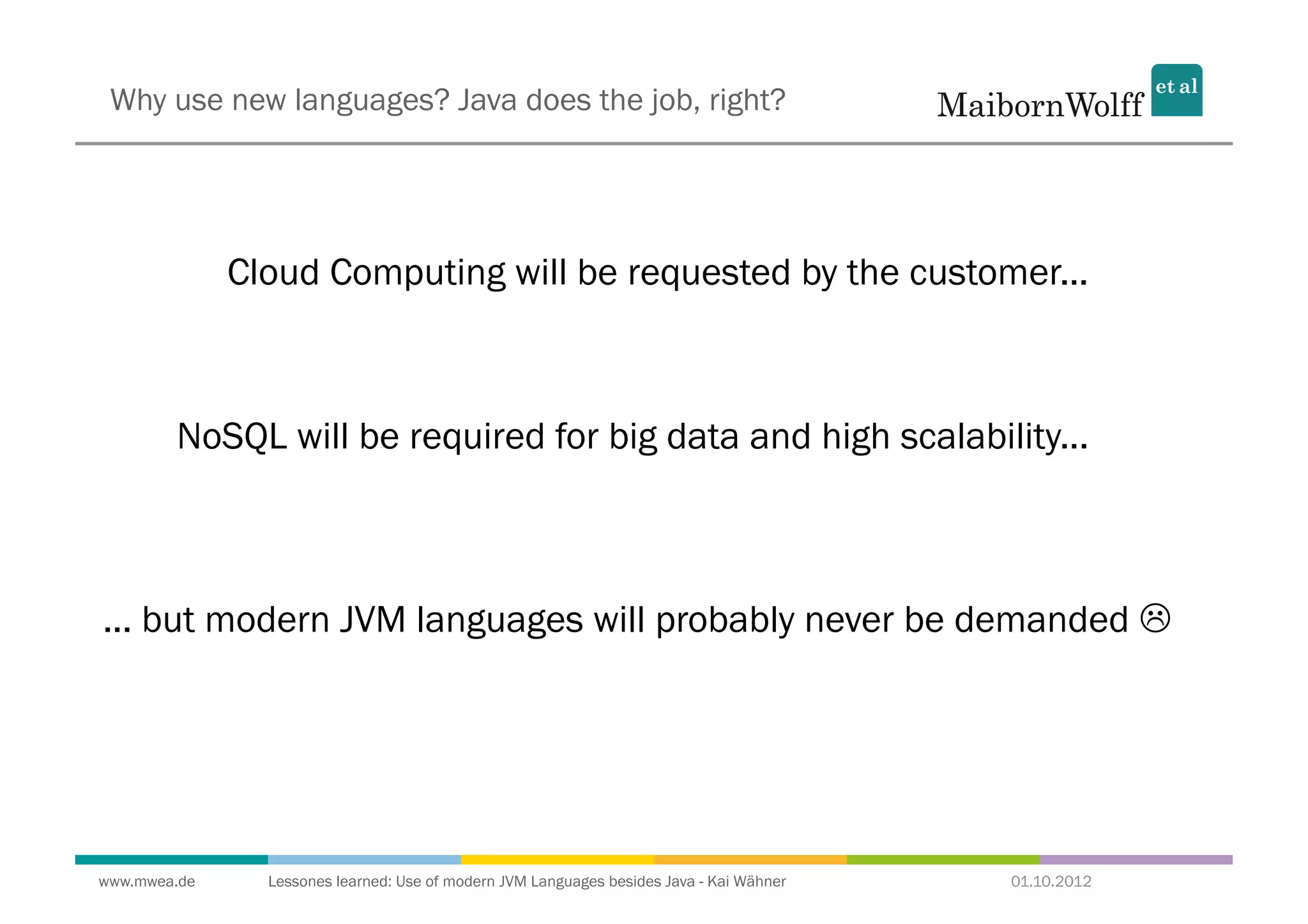 Why use new languages? Java does the job, right?

MaibornWolff et al

Cloud Computing will be requested by the customer...

NoSQL will be required for big data and high scalability...

... but modern JVM languages will probably never be demanded ☹

www.mwea.de

Lessones learned: Use of modern JVM Languages besides Java - Kai Wähner

01.10.2012